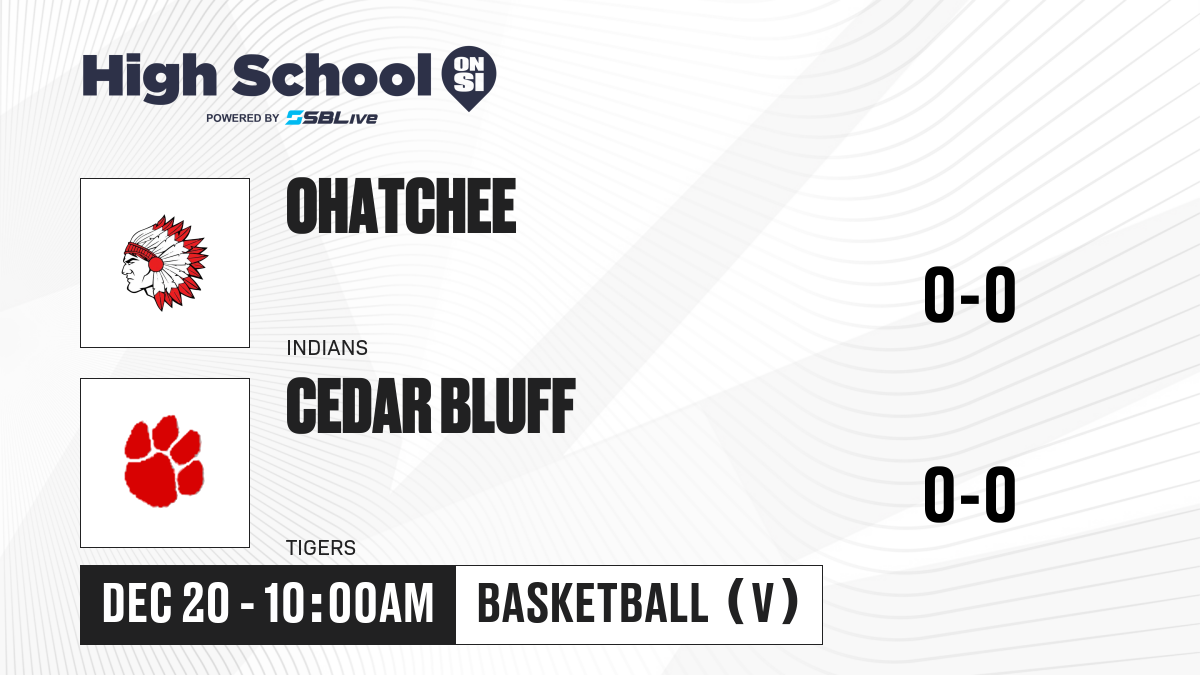 High School ON SI
POWERED BY SBLive

OHATCHEE
INDIANS
0-0

CEDAR BLUFF
TIGERS
0-0

DEC 20 - 10:00AM
BASKETBALL (V)